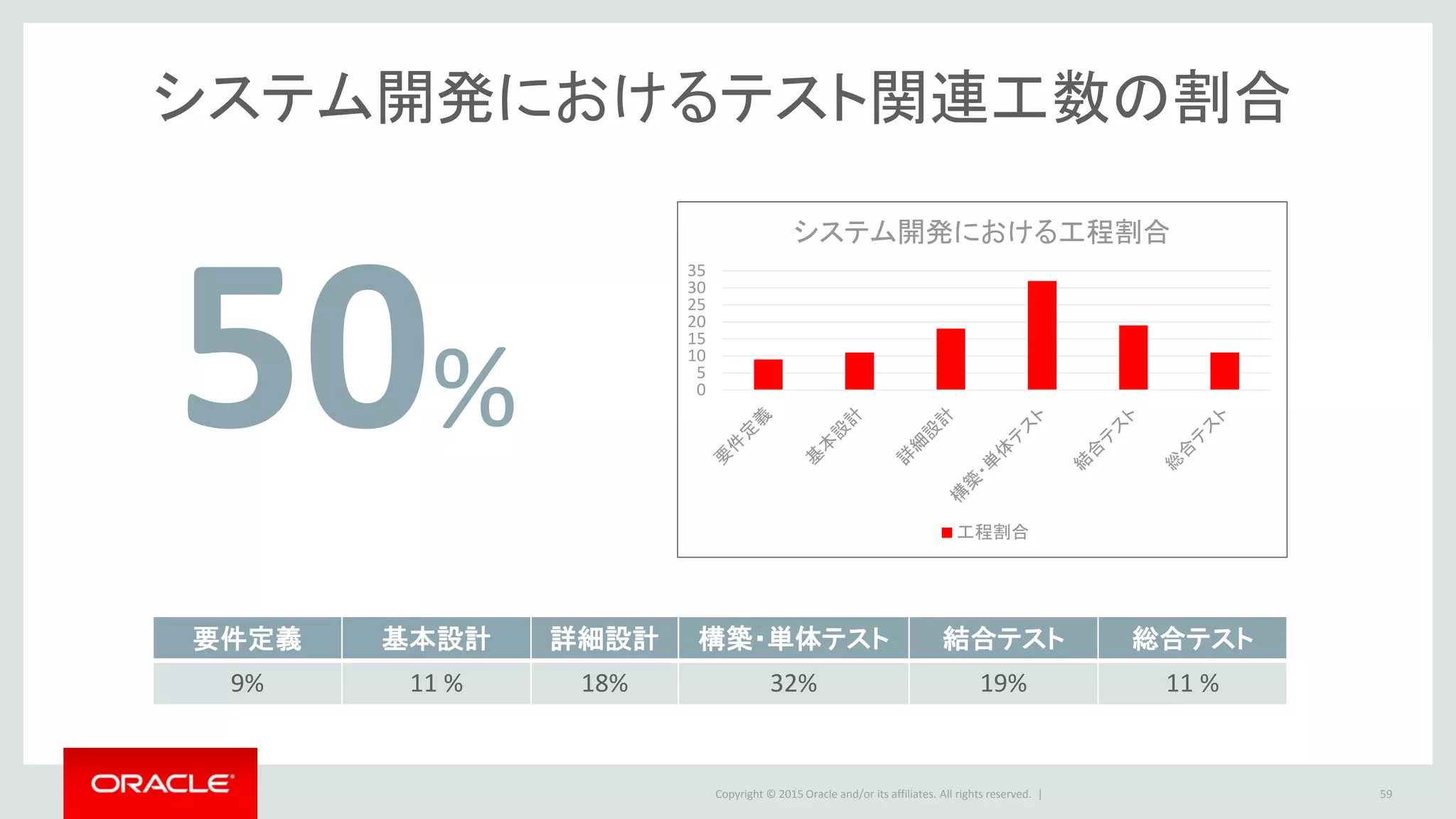 システム開発におけるテスト関連工数の割合

50%

システム開発における工程割合

35
30
25
20
15
10
5
0

要件定義
基本設計
詳細設計
構築・単体テスト
結合テスト
総合テスト

工程割合

| 要件定義 | 基本設計 | 詳細設計 | 構築・単体テスト | 結合テスト | 総合テスト |
|---|---|---|---|---|---|
| 9% | 11 % | 18% | 32% | 19% | 11 % |

ORACLE

Copyright © 2015 Oracle and/or its affiliates. All rights reserved. |

59